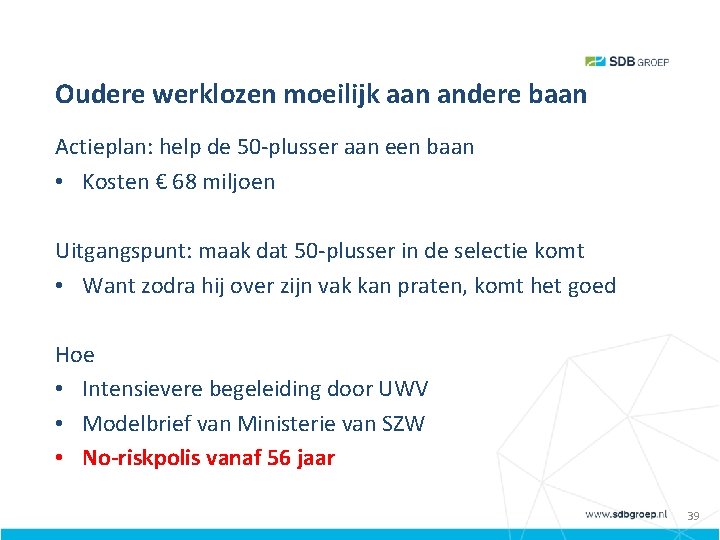 SDB GROEP

Oudere werklozen moeilijk aan andere baan

Actieplan: help de 50-plusser aan een baan
• Kosten € 68 miljoen

Uitgangspunt: maak dat 50-plusser in de selectie komt
• Want zodra hij over zijn vak kan praten, komt het goed

Hoe
• Intensievere begeleiding door UWV
• Modelbrief van Ministerie van SZW
• No-riskpolis vanaf 56 jaar

www.sdbgroep.nl 39